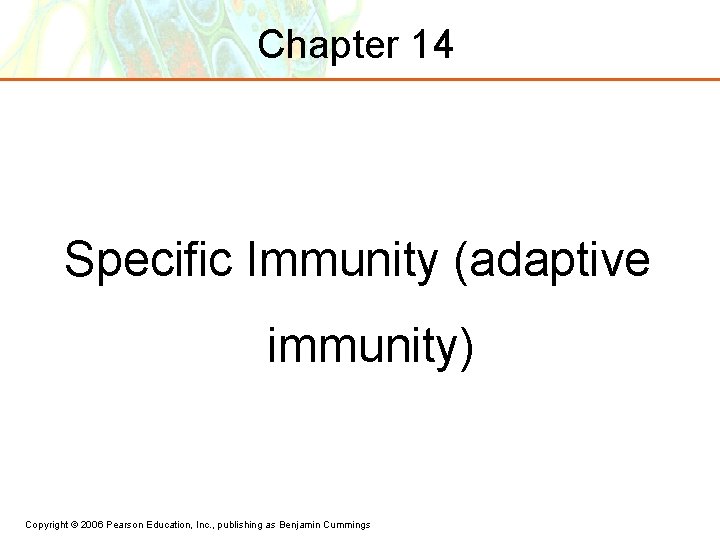 Chapter 14

Specific Immunity (adaptive immunity)

Copyright © 2006 Pearson Education, Inc., publishing as Benjamin Cummings